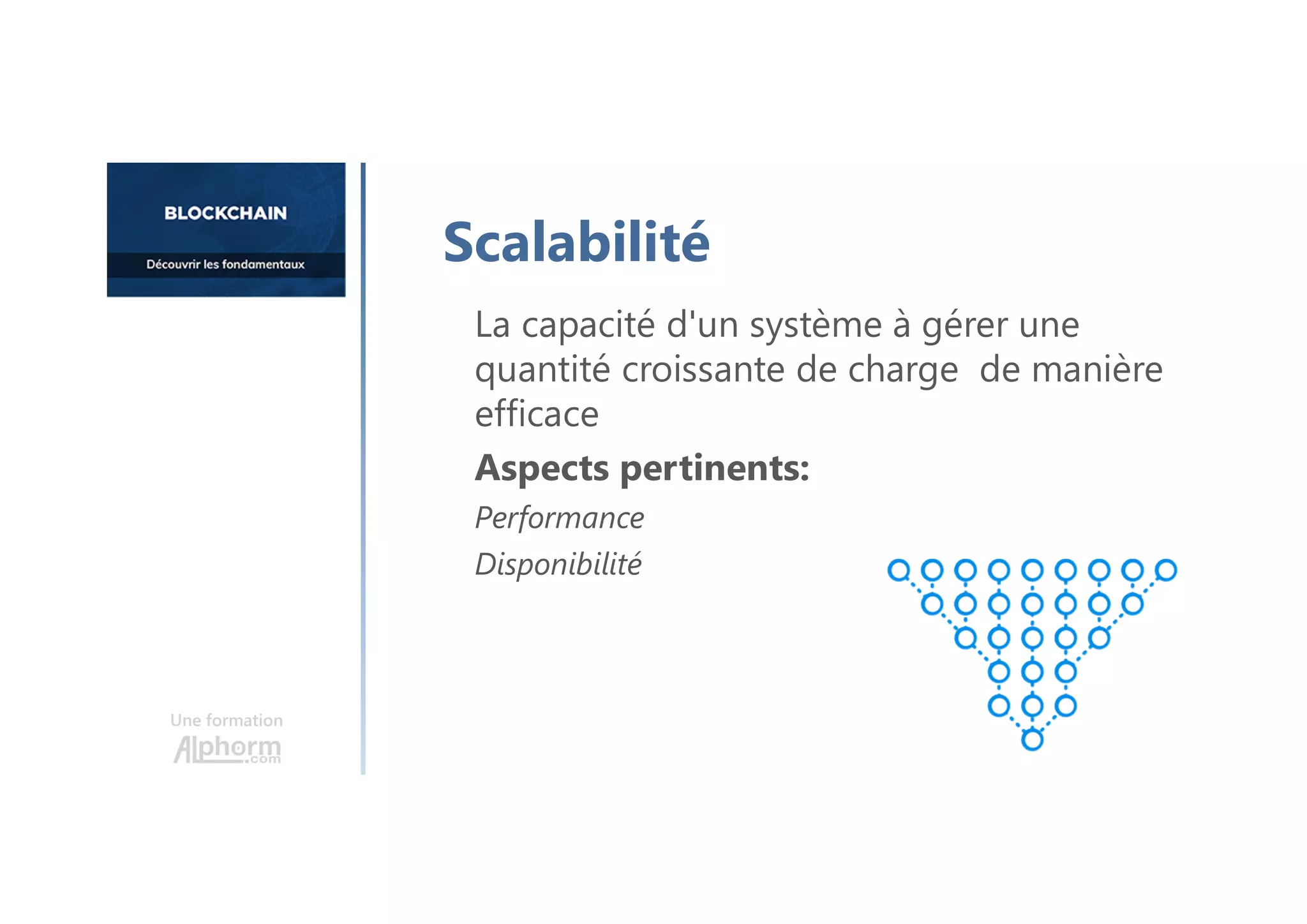 BLOCKCHAIN

Découvrir les fondamentaux

Une formation
Alphorm.com

Scalabilité

La capacité d'un système à gérer une quantité croissante de charge  de manière efficace

Aspects pertinents:

Performance

Disponibilité